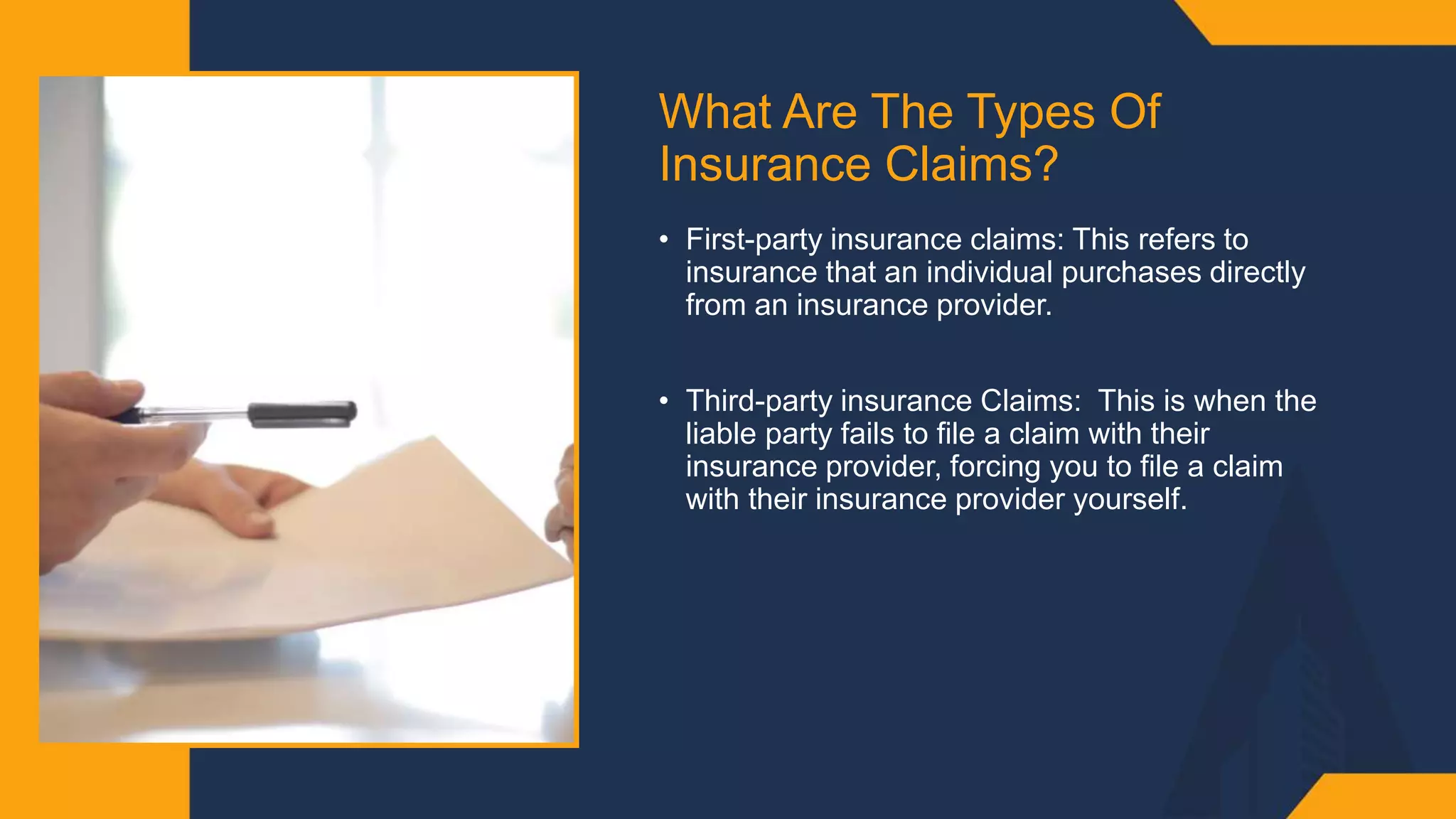 What Are The Types Of Insurance Claims?

• First-party insurance claims: This refers to insurance that an individual purchases directly from an insurance provider.

• Third-party insurance Claims:  This is when the liable party fails to file a claim with their insurance provider, forcing you to file a claim with their insurance provider yourself.